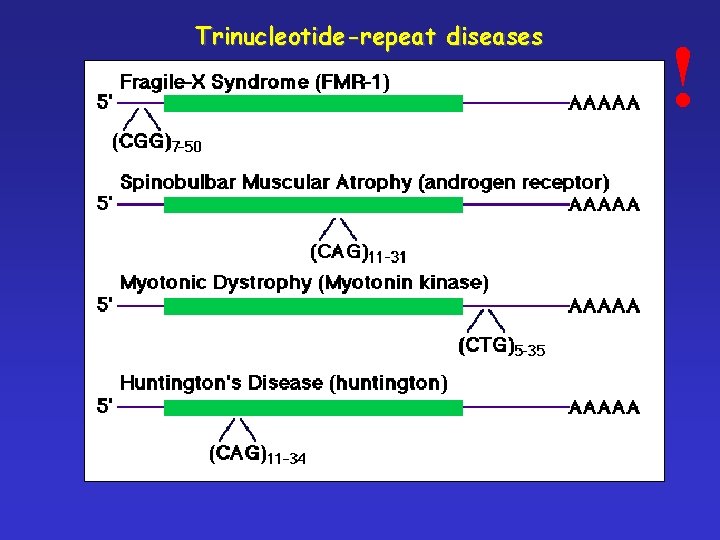 Trinucleotide-repeat diseases

!

Fragile-X Syndrome (FMR-1)

5' AAAAA

$(CGG)_{7-50}$

Spinobulbar Muscular Atrophy (androgen receptor)

5' AAAAA

$(CAG)_{11-31}$

Myotonic Dystrophy (Myotonin kinase)

5' AAAAA

$(CTG)_{5-35}$

Huntington's Disease (huntington)

5' AAAAA

$(CAG)_{11-34}$